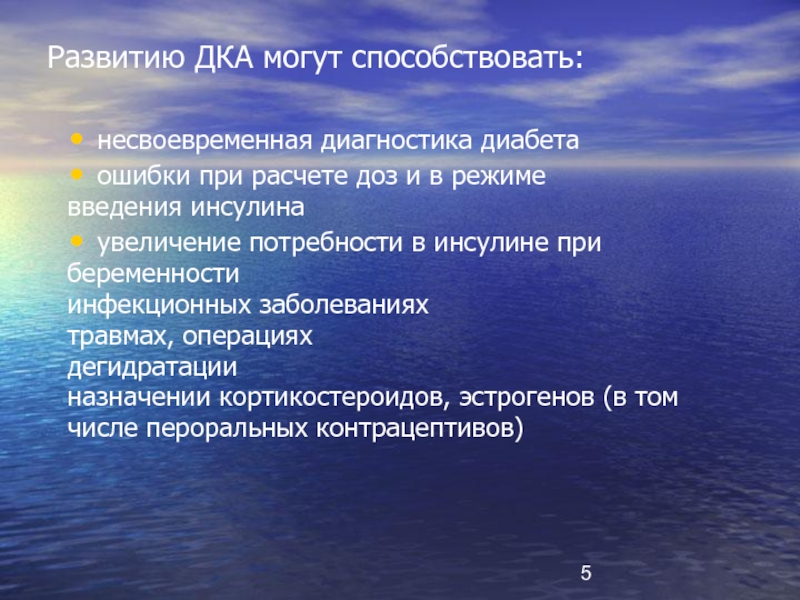 Развитию ДКА могут способствовать:

• несвоевременная диагностика диабета
• ошибки при расчете доз и в режиме введения инсулина
• увеличение потребности в инсулине при беременности
инфекционных заболеваниях
травмах, операциях
дегидратации
назначении кортикостероидов, эстрогенов (в том числе пероральных контрацептивов)

5